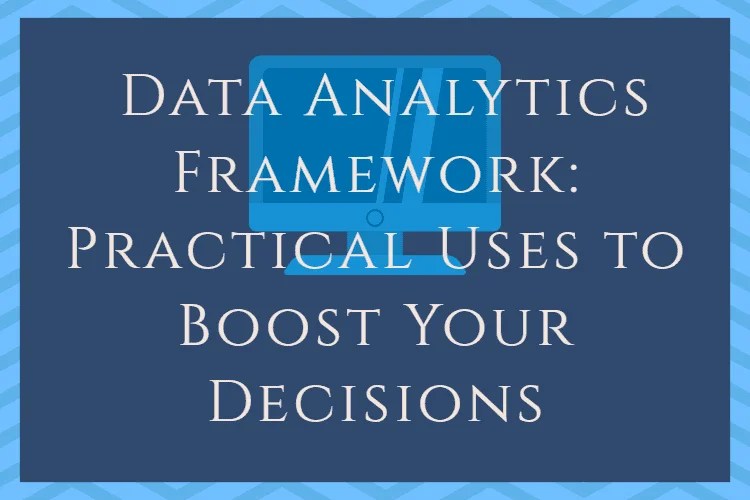 Data Analytics Framework: Practical Uses to Boost Your Decisions